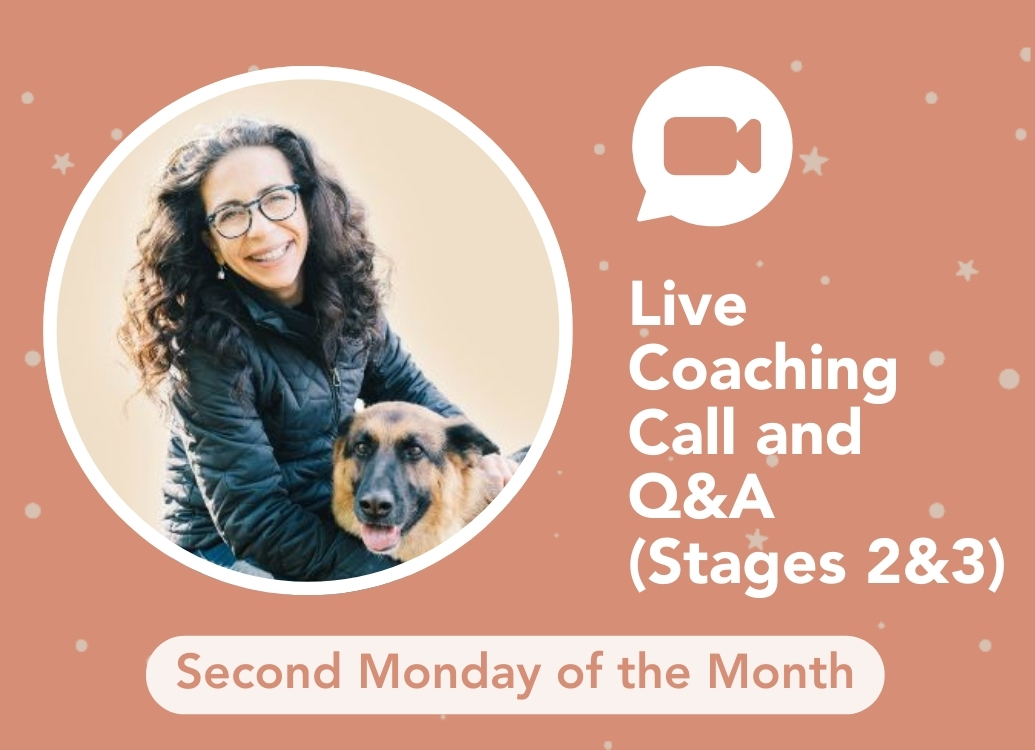 Live Coaching Call and Q&A (Stages 2&3)

Second Monday of the Month